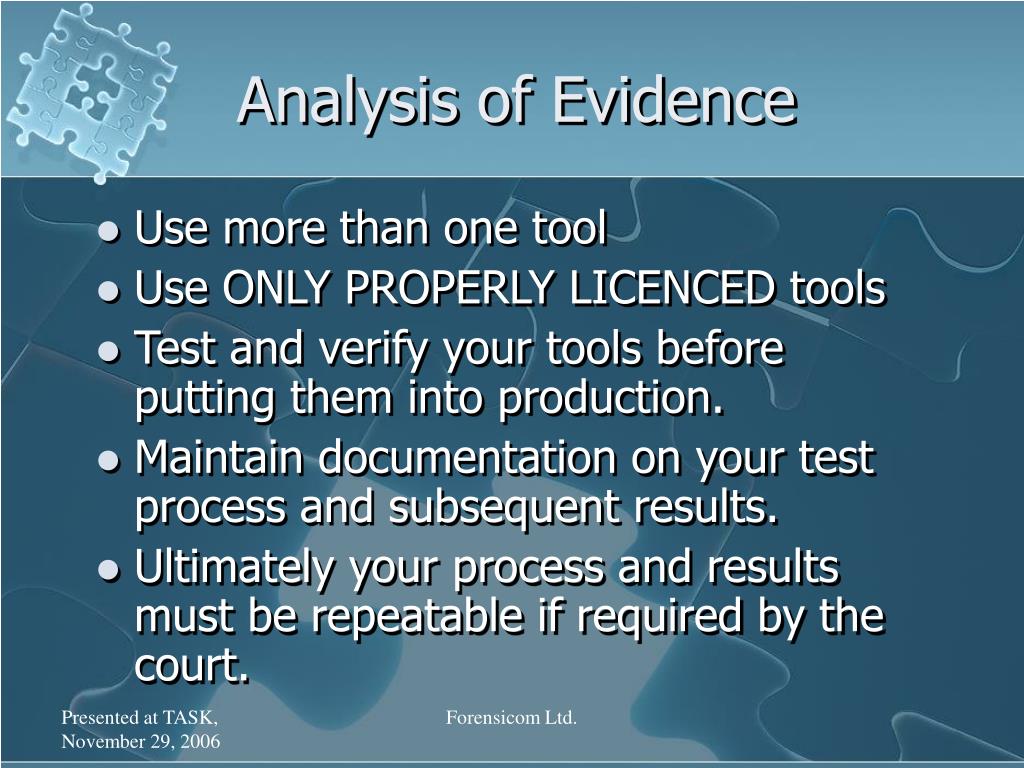 Analysis of Evidence

- Use more than one tool
- Use ONLY PROPERLY LICENCED tools
- Test and verify your tools before putting them into production.
- Maintain documentation on your test process and subsequent results.
- Ultimately your process and results must be repeatable if required by the court.

Presented at TASK, November 29, 2006

Forensicom Ltd.